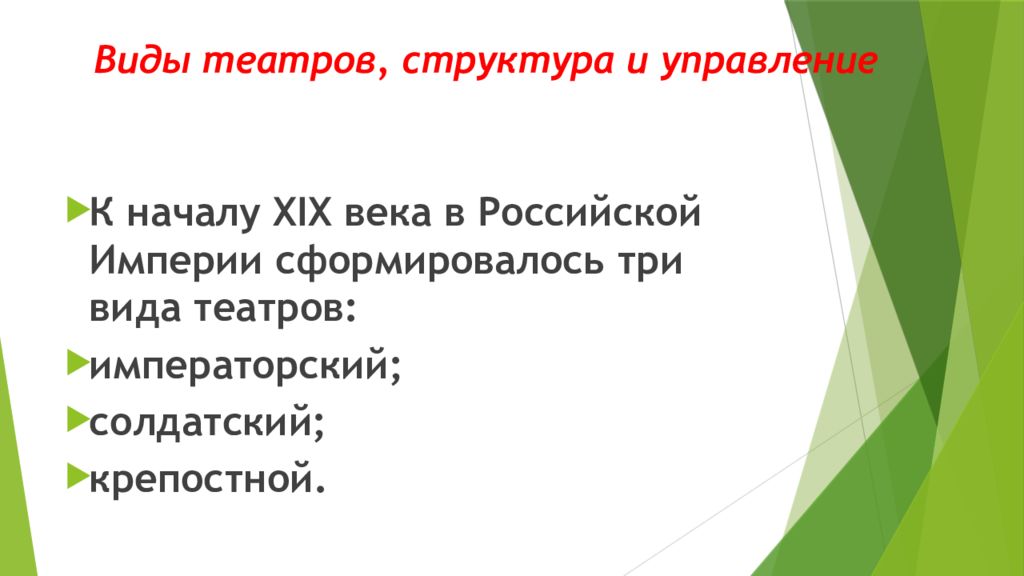 Виды театров, структура и управление

К началу XIX века в Российской Империи сформировалось три вида театров:

императорский;

солдатский;

крепостной.